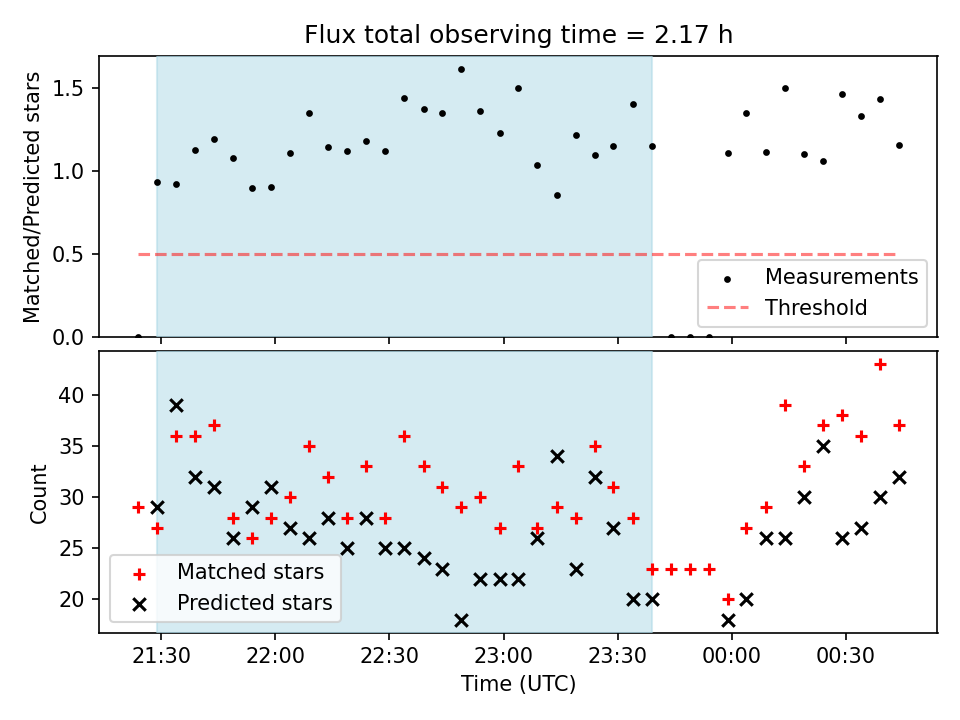 Flux total observing time = 2.17 h

Matched/Predicted stars

1.5
1.0
0.5
0.0

Measurements
Threshold

Count

40
35
30
25
20

Matched stars
Predicted stars

21:30
22:00
22:30
23:00
23:30
00:00
00:30

Time (UTC)